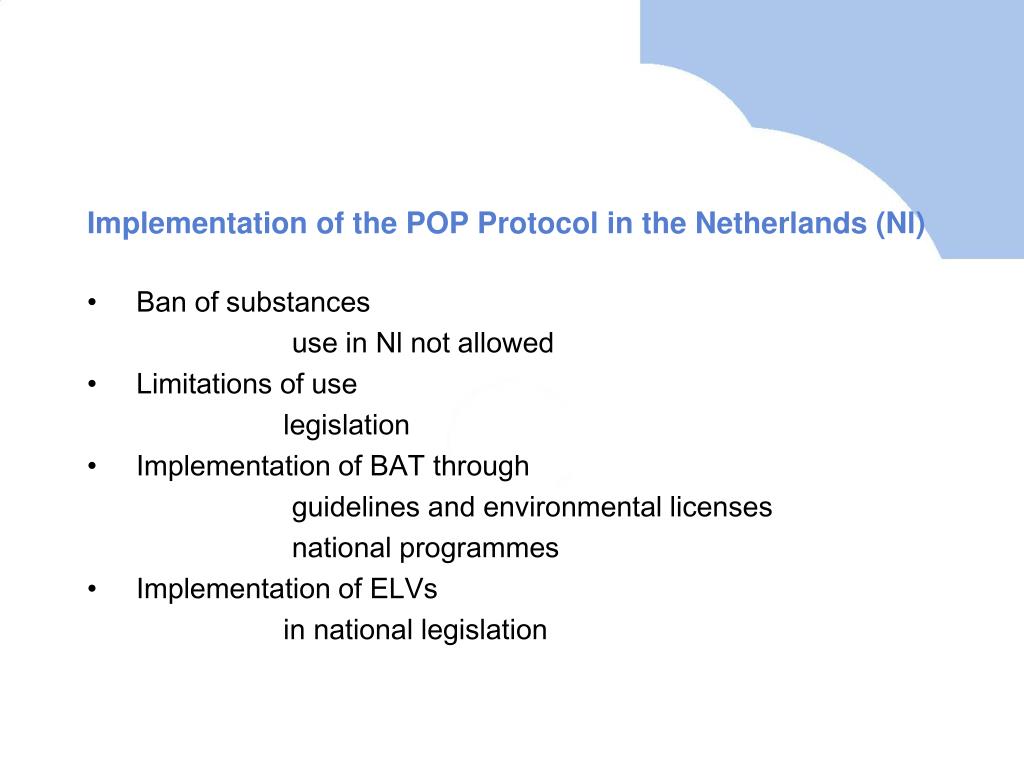 Implementation of the POP Protocol in the Netherlands (Nl)

• Ban of substances
use in Nl not allowed
• Limitations of use
legislation
• Implementation of BAT through
guidelines and environmental licenses
national programmes
• Implementation of ELVs
in national legislation